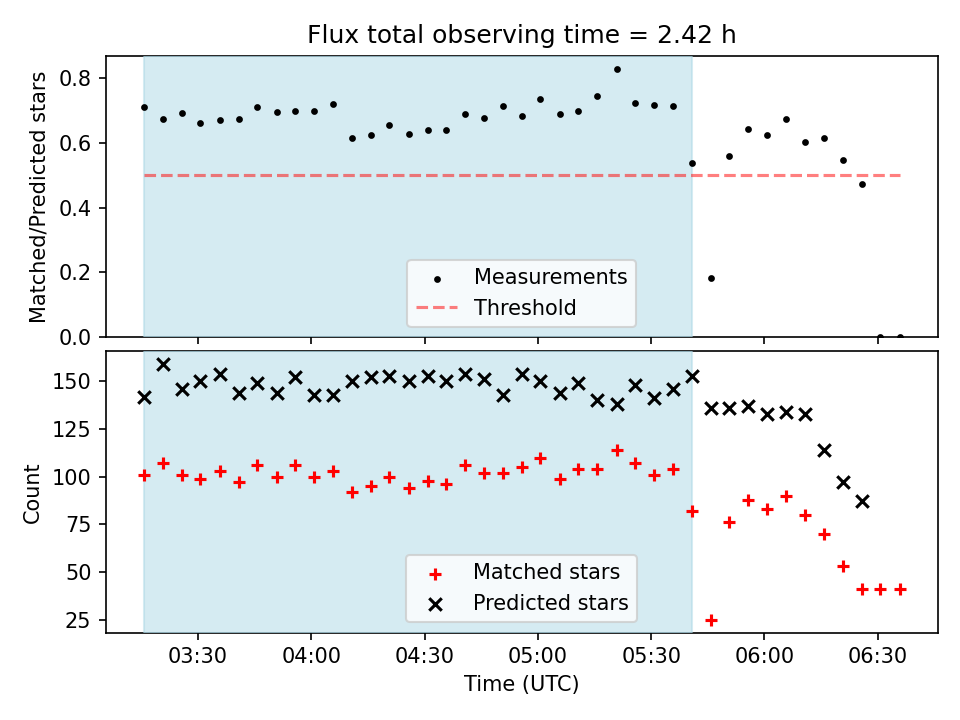 Flux total observing time = 2.42 h

Matched/Predicted stars

0.8
0.6
0.4
0.2
0.0

Measurements
Threshold

Count

150
125
100
75
50
25

Matched stars
Predicted stars

03:30
04:00
04:30
05:00
05:30
06:00
06:30

Time (UTC)